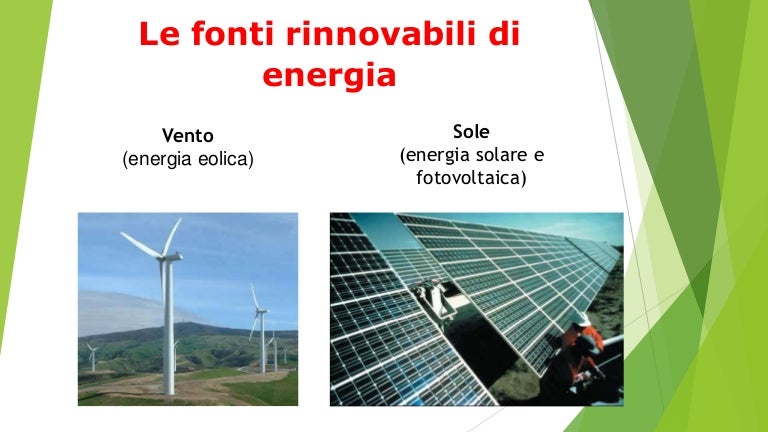 Le fonti rinnovabili di energia

Vento
(energia eolica)

Sole
(energia solare e fotovoltaica)